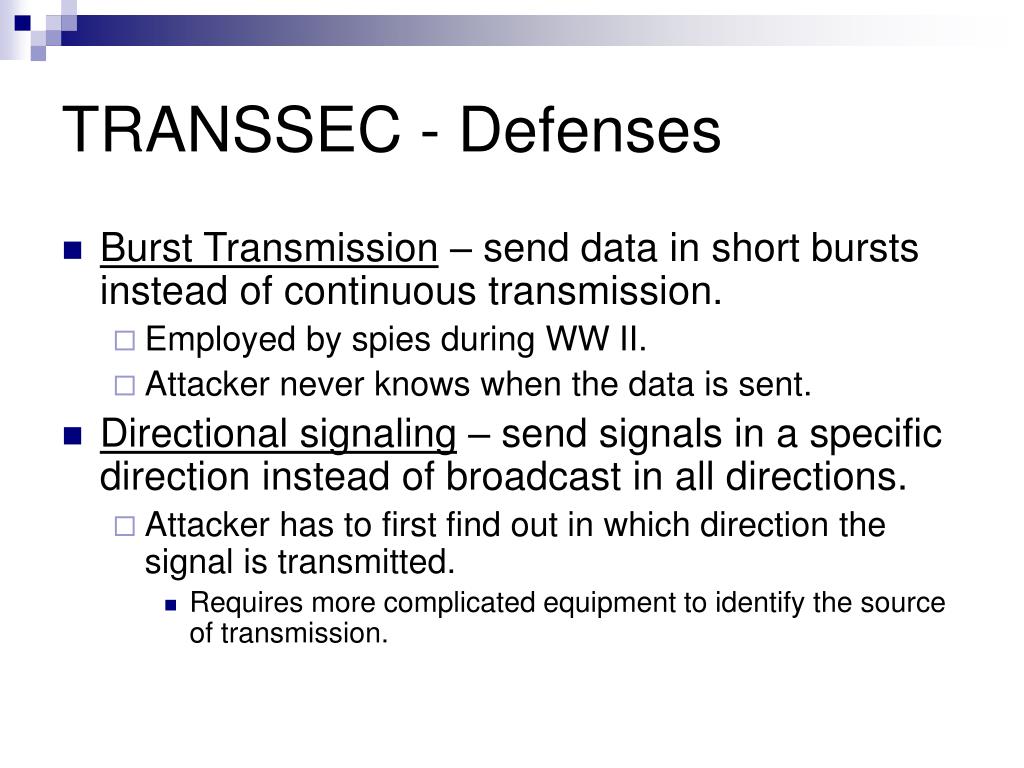 TRANSSEC - Defenses

Burst Transmission – send data in short bursts instead of continuous transmission.

Employed by spies during WW II.

Attacker never knows when the data is sent.

Directional signaling – send signals in a specific direction instead of broadcast in all directions.

Attacker has to first find out in which direction the signal is transmitted.

Requires more complicated equipment to identify the source of transmission.